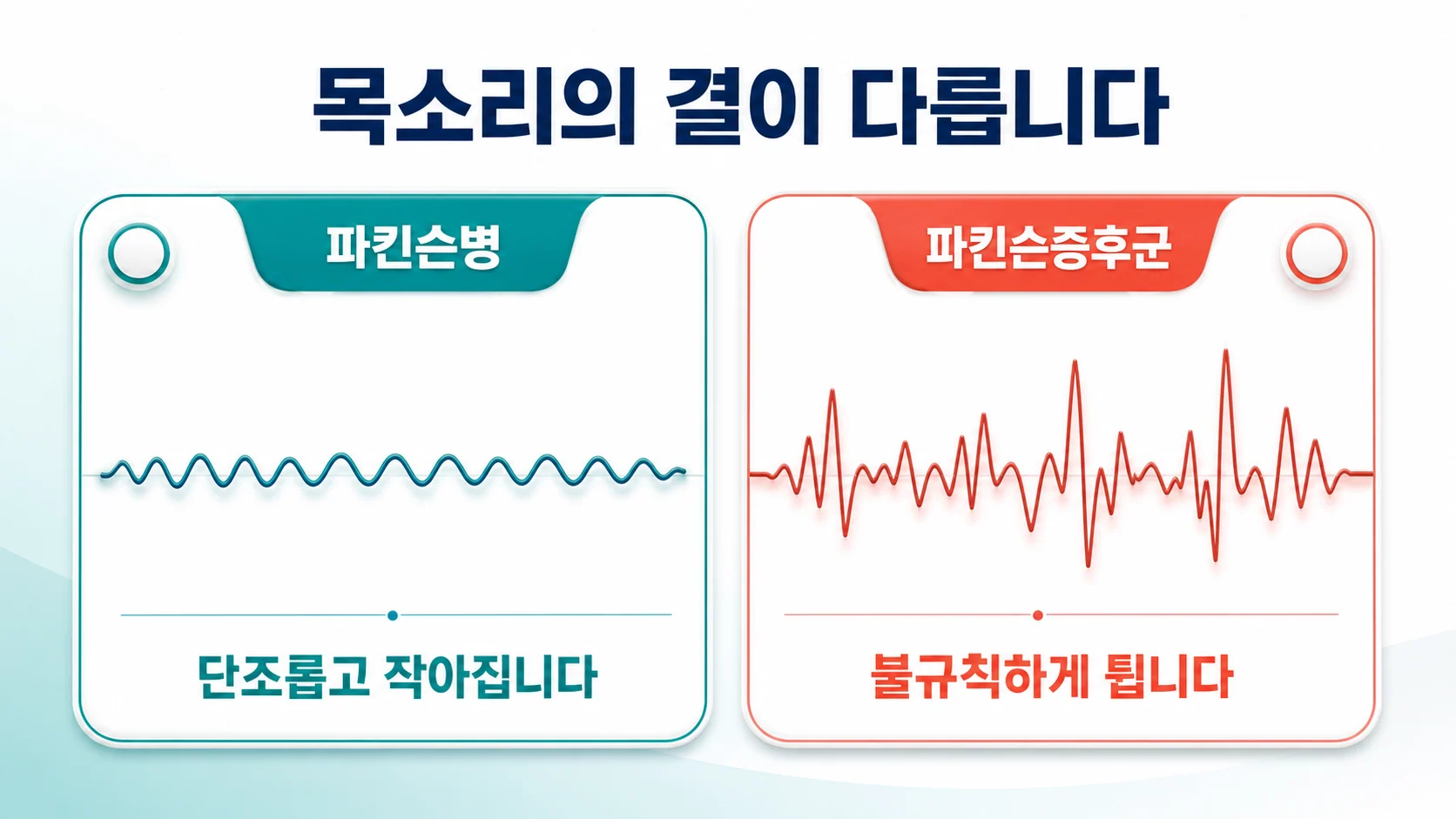 목소리의 결이 다릅니다

파킨슨병

단조롭고 작아집니다

파킨슨증후군

불규칙하게 튑니다